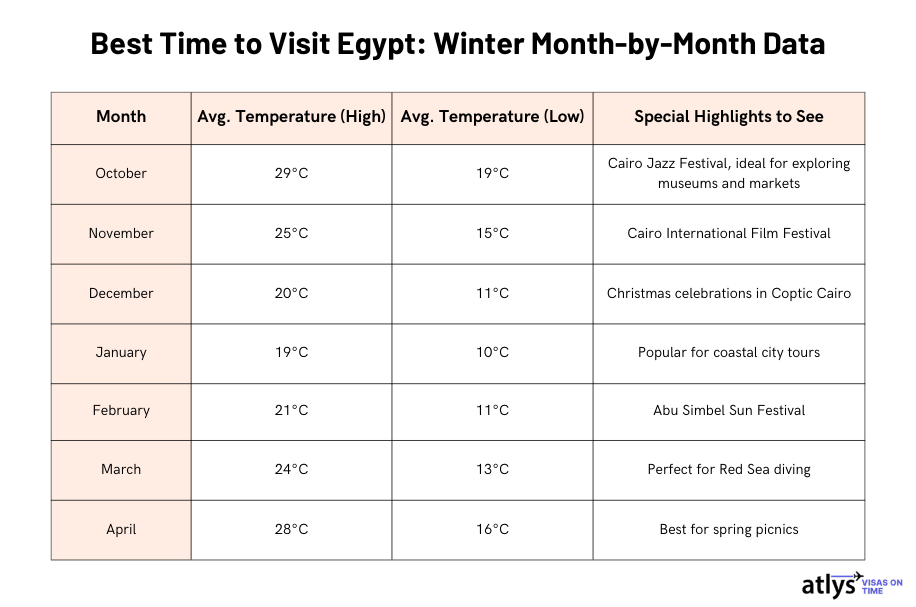 Best Time to Visit Egypt: Winter Month-by-Month Data

| Month | Avg. Temperature (High) | Avg. Temperature (Low) | Special Highlights to See |
|---|---|---|---|
| October | 29°C | 19°C | Cairo Jazz Festival, ideal for exploring museums and markets |
| November | 25°C | 15°C | Cairo International Film Festival |
| December | 20°C | 11°C | Christmas celebrations in Coptic Cairo |
| January | 19°C | 10°C | Popular for coastal city tours |
| February | 21°C | 11°C | Abu Simbel Sun Festival |
| March | 24°C | 13°C | Perfect for Red Sea diving |
| April | 28°C | 16°C | Best for spring picnics |

atlys VISAS ON TIME